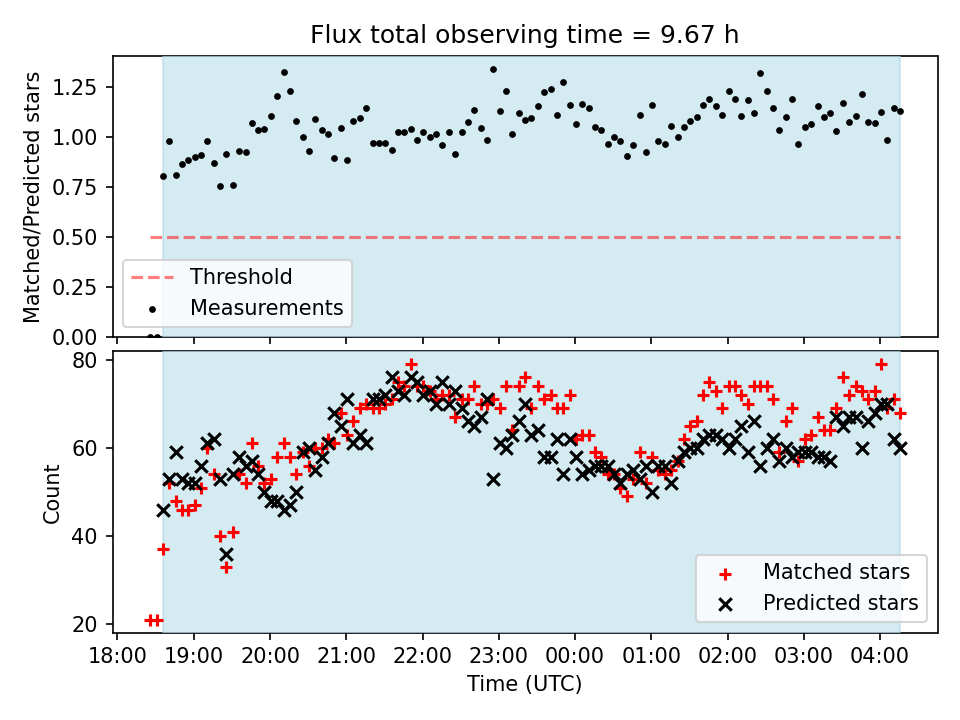 Flux total observing time = 9.67 h

Matched/Predicted stars

1.25
1.00
0.75
0.50
0.25
0.00

Threshold
Measurements

Count

80
60
40
20

Matched stars
Predicted stars

18:00 19:00 20:00 21:00 22:00 23:00 00:00 01:00 02:00 03:00 04:00

Time (UTC)